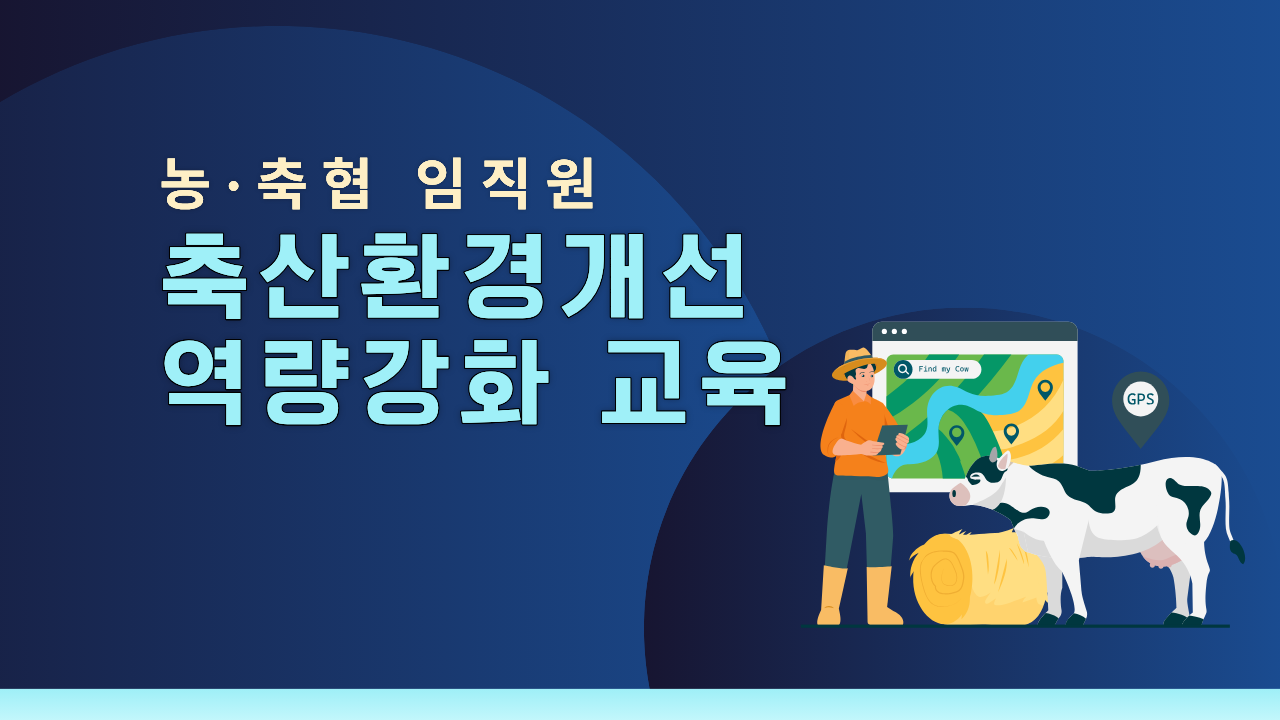 농·축협 임직원
축산환경개선
역량강화 교육

Find my Cow

GPS